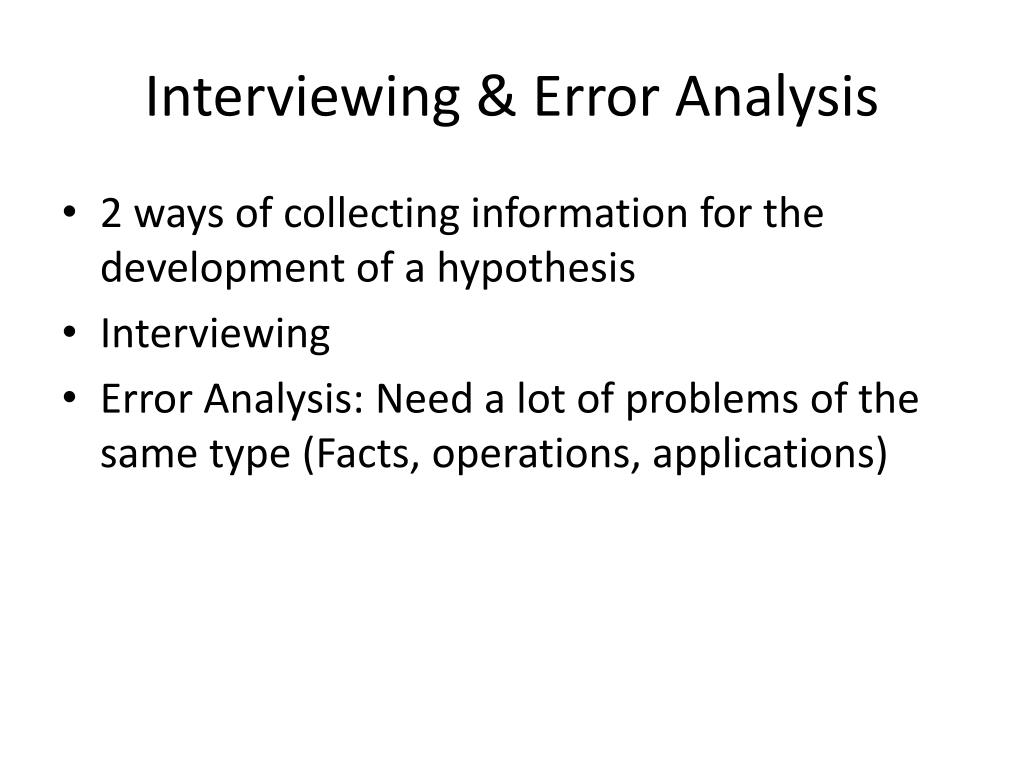 Interviewing & Error Analysis

• 2 ways of collecting information for the development of a hypothesis
• Interviewing
• Error Analysis: Need a lot of problems of the same type (Facts, operations, applications)